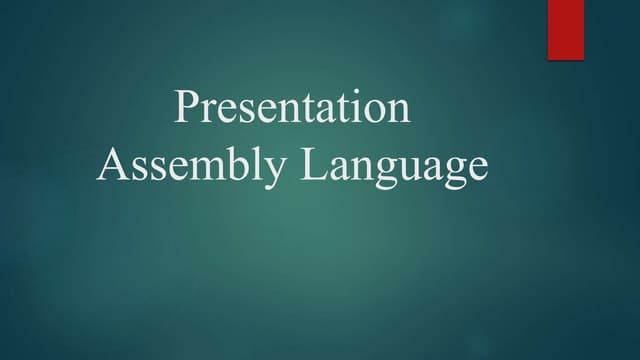 Presentation
Assembly Language